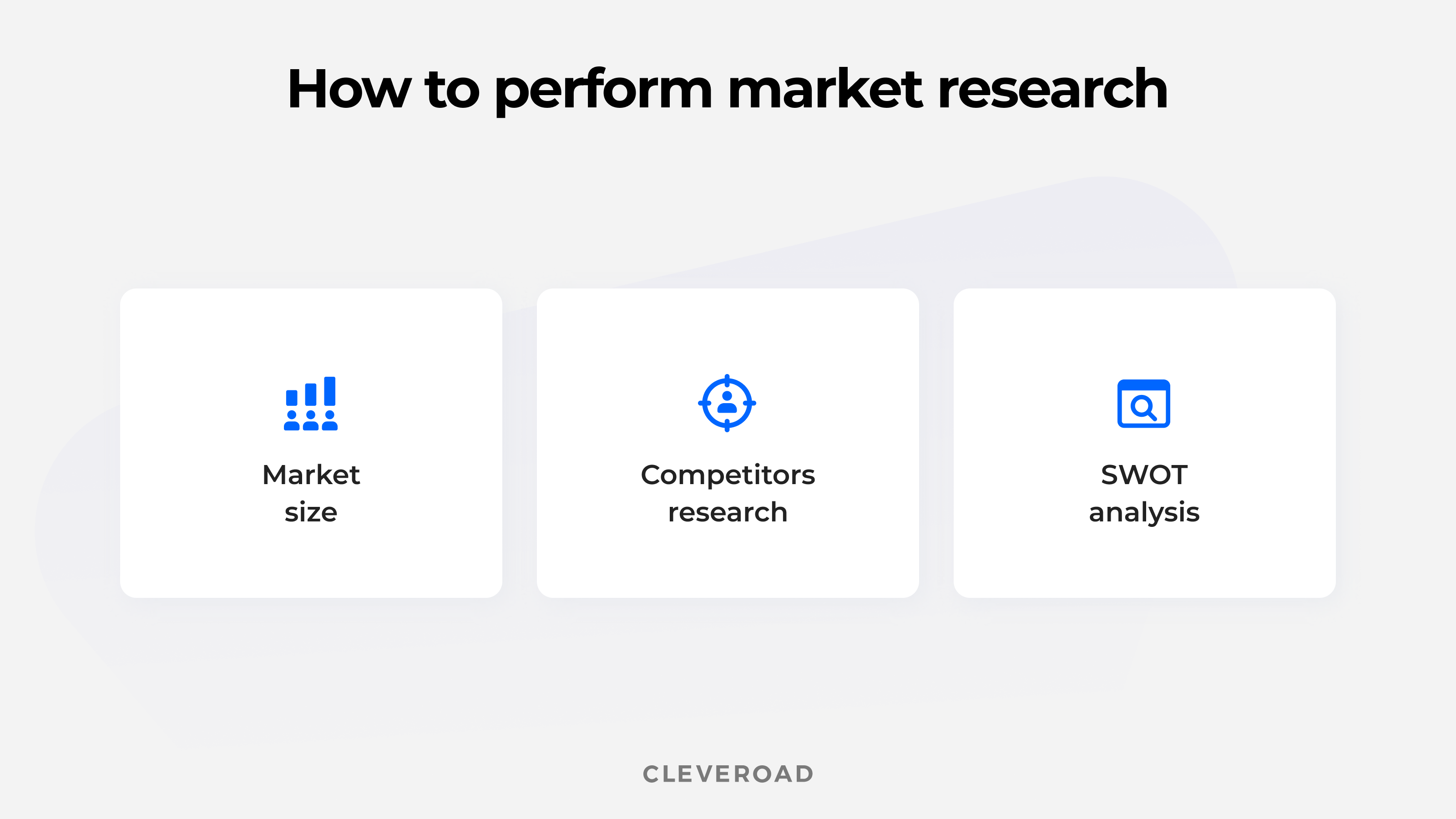 How to perform market research

Market size

Competitors research

SWOT analysis

CLEVEROAD